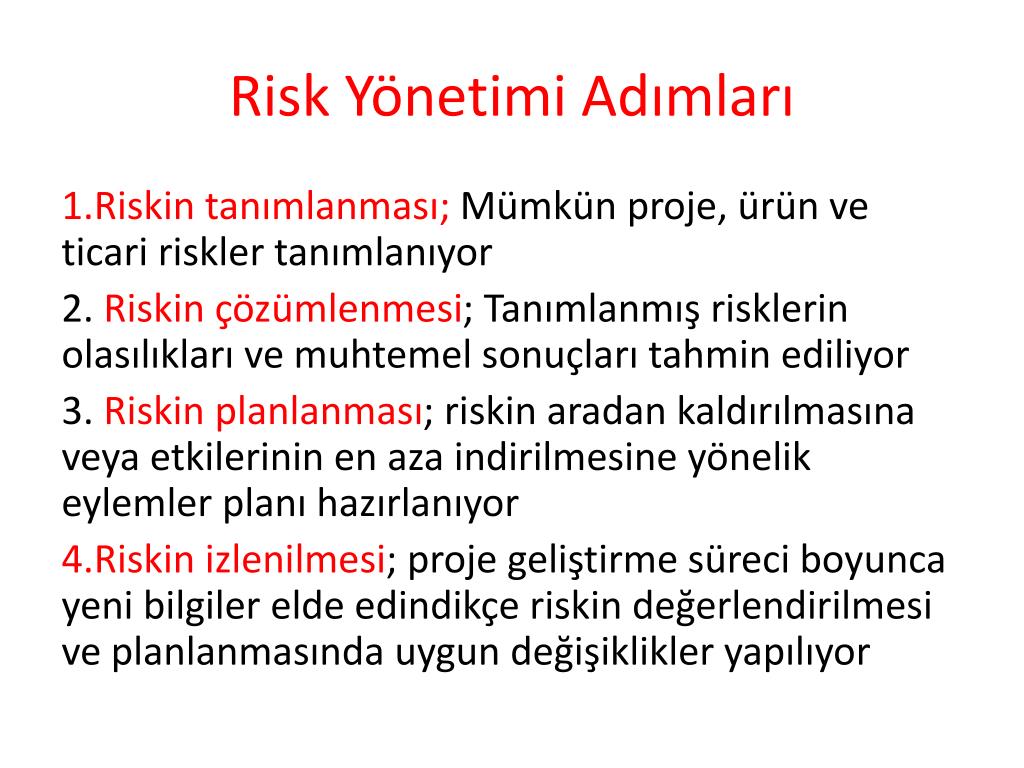 Risk Yönetimi Adımları

1.Riskin tanımlanması; Mümkün proje, ürün ve ticari riskler tanımlanıyor

2. Riskin çözümlenmesi; Tanımlanmış risklerin olasılıkları ve muhtemel sonuçları tahmin ediliyor

3. Riskin planlanması; riskin aradan kaldırılmasına veya etkilerinin en aza indirilmesine yönelik eylemler planı hazırlanıyor

4.Riskin izlenilmesi; proje geliştirme süreci boyunca yeni bilgiler elde edindikçe riskin değerlendirilmesi ve planlanmasında uygun değişiklikler yapılıyor